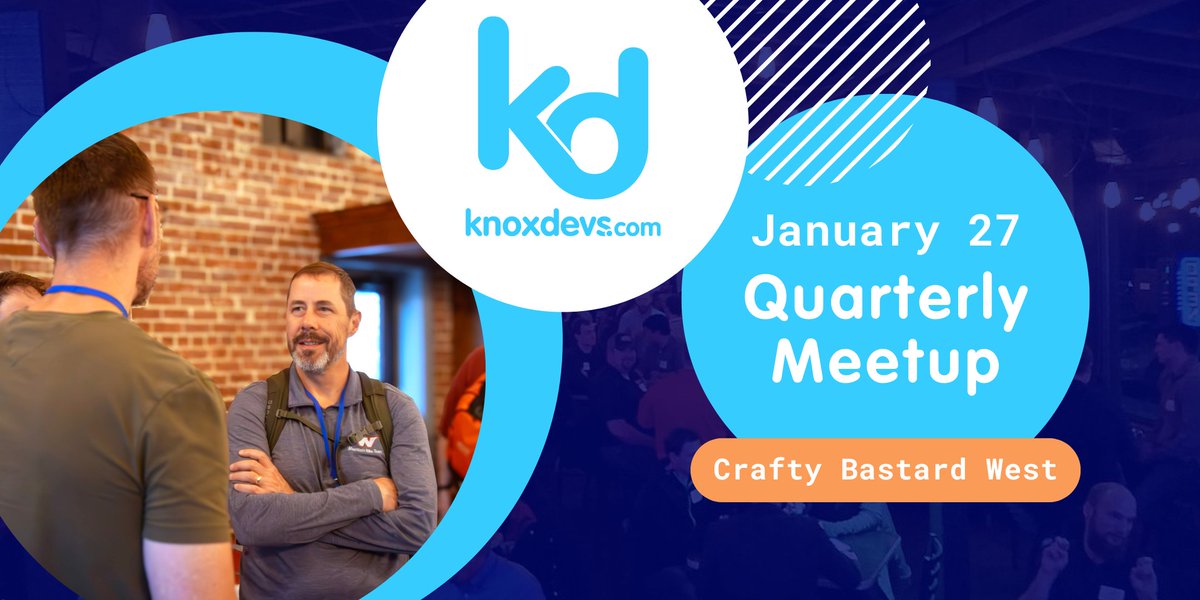 kd
knoxdevs.com

January 27
Quarterly Meetup

Crafty Bastard West